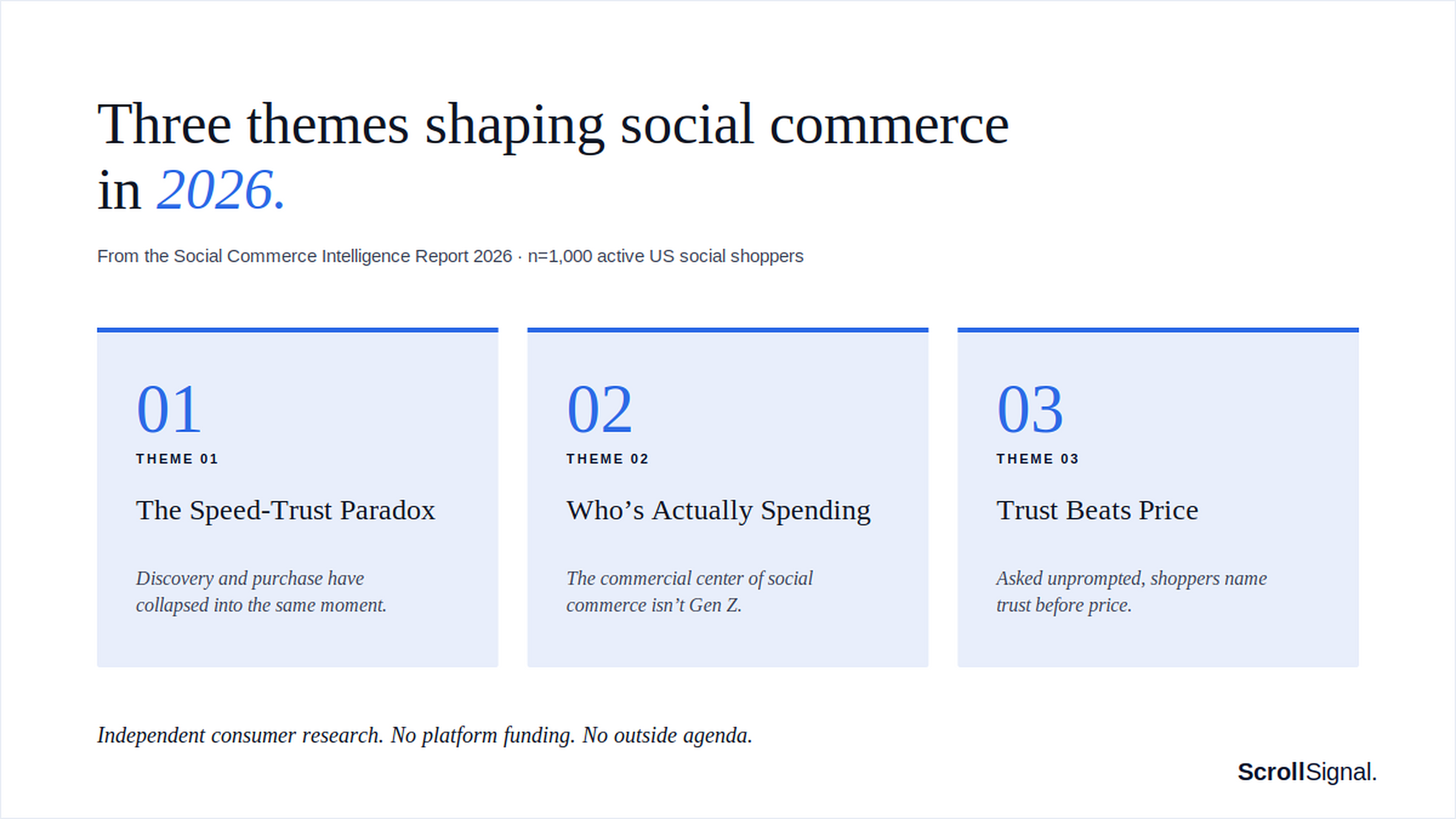 Three themes shaping social commerce in 2026.

From the Social Commerce Intelligence Report 2026 · n=1,000 active US social shoppers

01
THEME 01
The Speed-Trust Paradox
Discovery and purchase have collapsed into the same moment.

02
THEME 02
Who’s Actually Spending
The commercial center of social commerce isn’t Gen Z.

03
THEME 03
Trust Beats Price
Asked unprompted, shoppers name trust before price.

Independent consumer research. No platform funding. No outside agenda.

ScrollSignal.